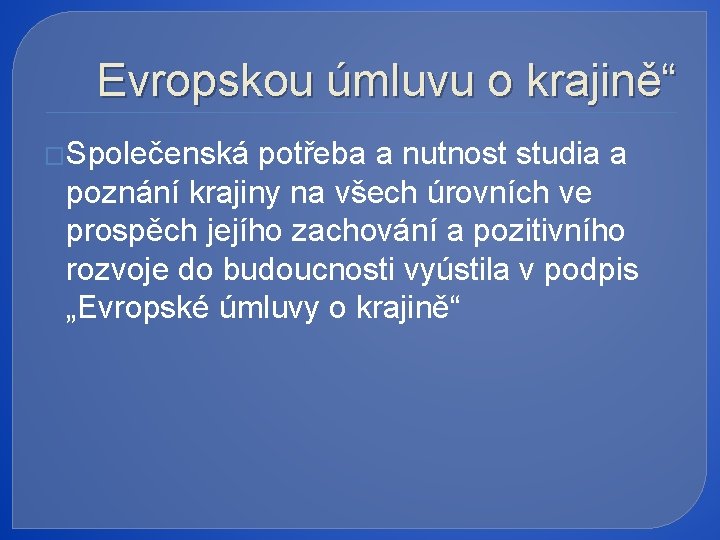 Evropskou úmluvu o krajině“

Společenská potřeba a nutnost studia a poznání krajiny na všech úrovních ve prospěch jejího zachování a pozitivního rozvoje do budoucnosti vyústila v podpis „Evropské úmluvy o krajině“